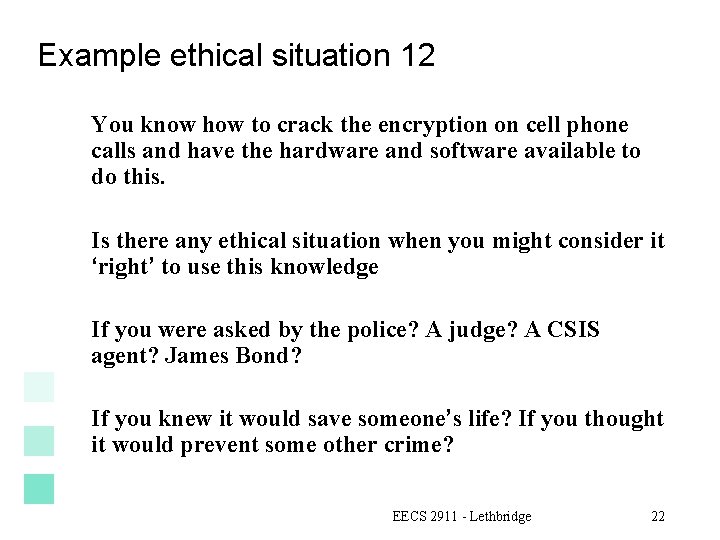 Example ethical situation 12

You know how to crack the encryption on cell phone calls and have the hardware and software available to do this.

Is there any ethical situation when you might consider it ‘right’ to use this knowledge

If you were asked by the police? A judge? A CSIS agent? James Bond?

If you knew it would save someone’s life? If you thought it would prevent some other crime?

EECS 2911 - Lethbridge

22